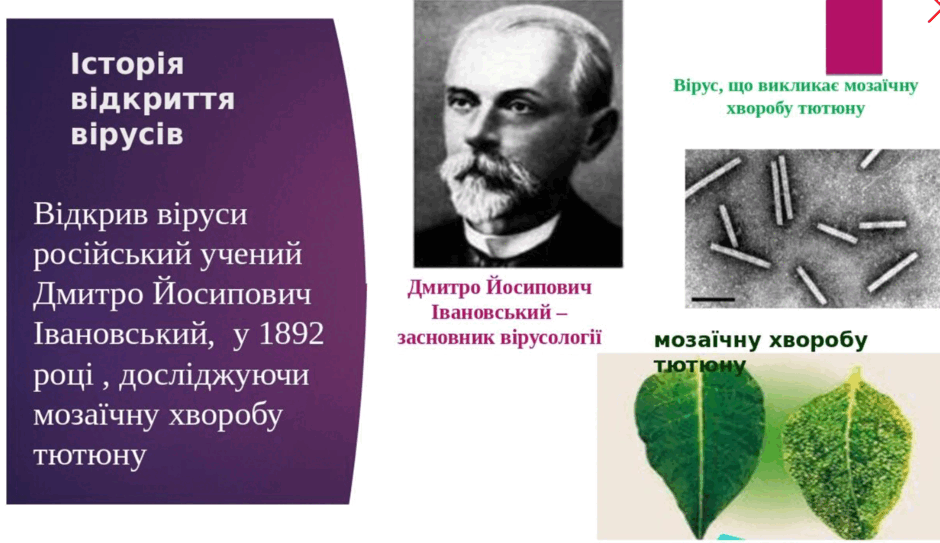 Історія відкриття вірусів

Відкрив віруси російський учений Дмитро Йосипович Івановський, у 1892 році , досліджуючи мозаїчну хворобу тютюну

Дмитро Йосипович Івановський – засновник вірусології

Вірус, що викликає мозаїчну хворобу тютюну

мозаїчну хворобу тютюну